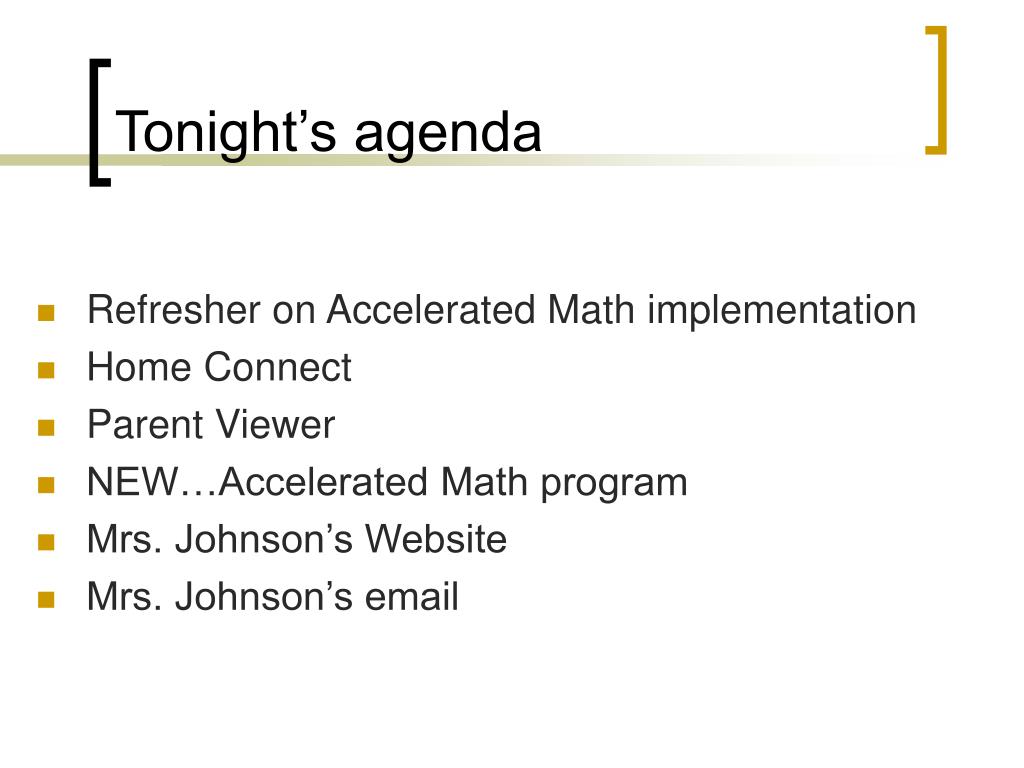 Tonight’s agenda

- Refresher on Accelerated Math implementation
- Home Connect
- Parent Viewer
- NEW…Accelerated Math program
- Mrs. Johnson’s Website
- Mrs. Johnson’s email